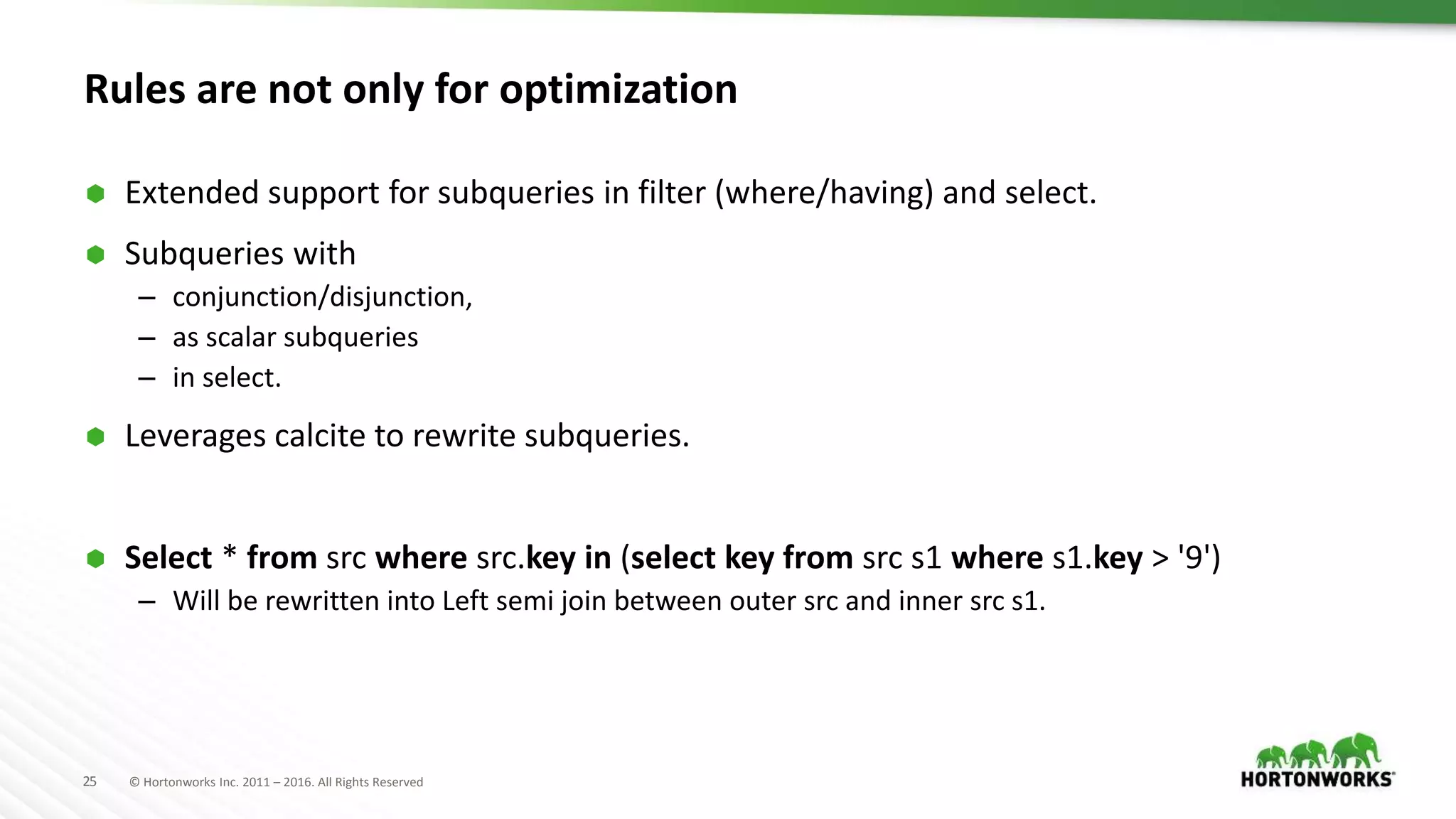 Rules are not only for optimization

Extended support for subqueries in filter (where/having) and select.

Subqueries with
– conjunction/disjunction,
– as scalar subqueries
– in select.

Leverages calcite to rewrite subqueries.

Select * from src where src.key in (select key from src s1 where s1.key > '9')
– Will be rewritten into Left semi join between outer src and inner src s1.

25 © Hortonworks Inc. 2011 – 2016. All Rights Reserved

HORTONWORKS